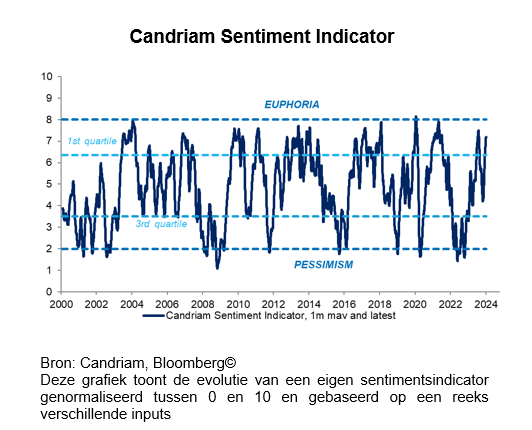 Candriam Sentiment Indicator

10
9
8
7
6
5
4
3
2
1
0

EUPHORIA
1st quartile
3rd quartile
PESSIMISM

2000 2002 2004 2006 2008 2010 2012 2014 2016 2018 2020 2022 2024

Candriam Sentiment Indicator, 1m mav and latest

Bron: Candriam, Bloomberg©
Deze grafiek toont de evolutie van een eigen sentimentsindicator genormaliseerd tussen 0 en 10 en gebaseerd op een reeks verschillende inputs